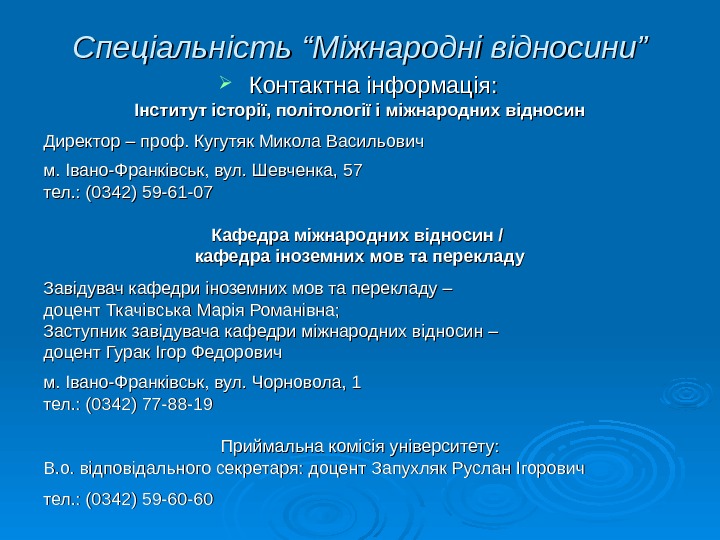 Спеціальність “Міжнародні відносини”

Контактна інформація:

Інститут історії, політології і міжнародних відносин

Директор – проф. Кугутяк Микола Васильович

м. Івано-Франківськ, вул. Шевченка, 57
тел.: (0342) 59-61-07

Кафедра міжнародних відносин /
кафедра іноземних мов та перекладу

Завідувач кафедри іноземних мов та перекладу –
доцент Ткачівська Марія Романівна;
Заступник завідувача кафедри міжнародних відносин –
доцент Гурак Ігор Федорович

м. Івано-Франківськ, вул. Чорновола, 1
тел.: (0342) 77-88-19

Приймальна комісія університету:
В.о. відповідального секретаря: доцент Запухляк Руслан Ігорович

тел.: (0342) 59-60-60